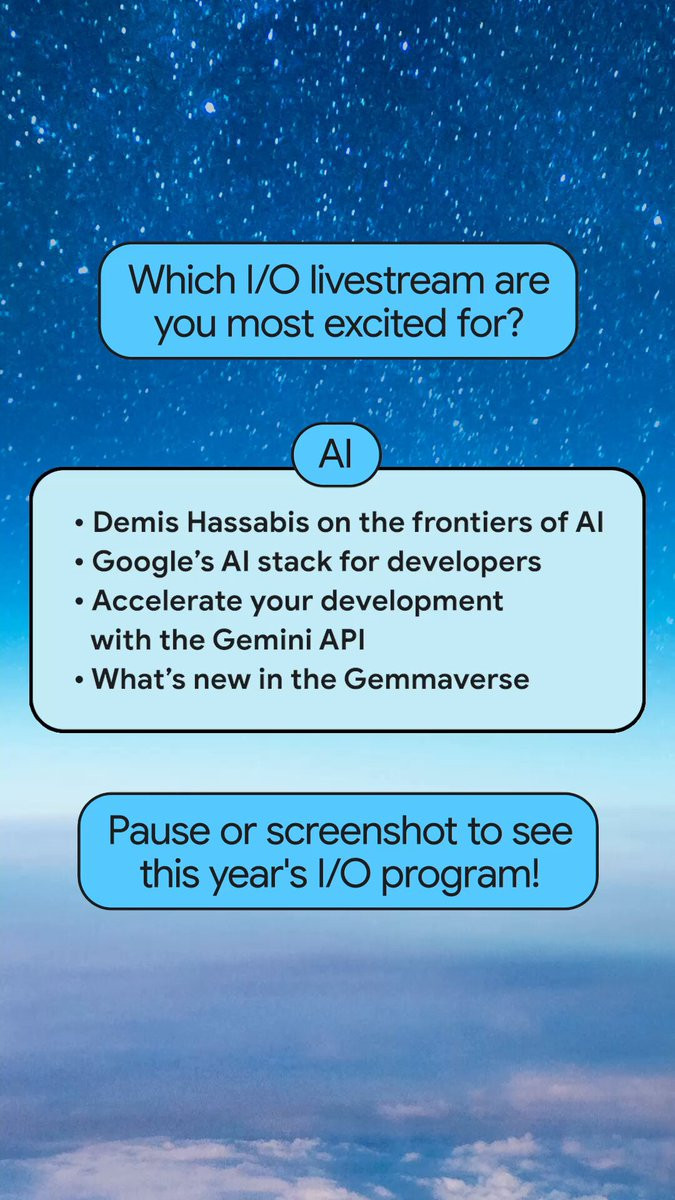 Which I/O livestream are you most excited for?

AI

• Demis Hassabis on the frontiers of AI
• Google's AI stack for developers
• Accelerate your development with the Gemini API
• What's new in the Gemmaverse

Pause or screenshot to see this year's I/O program!